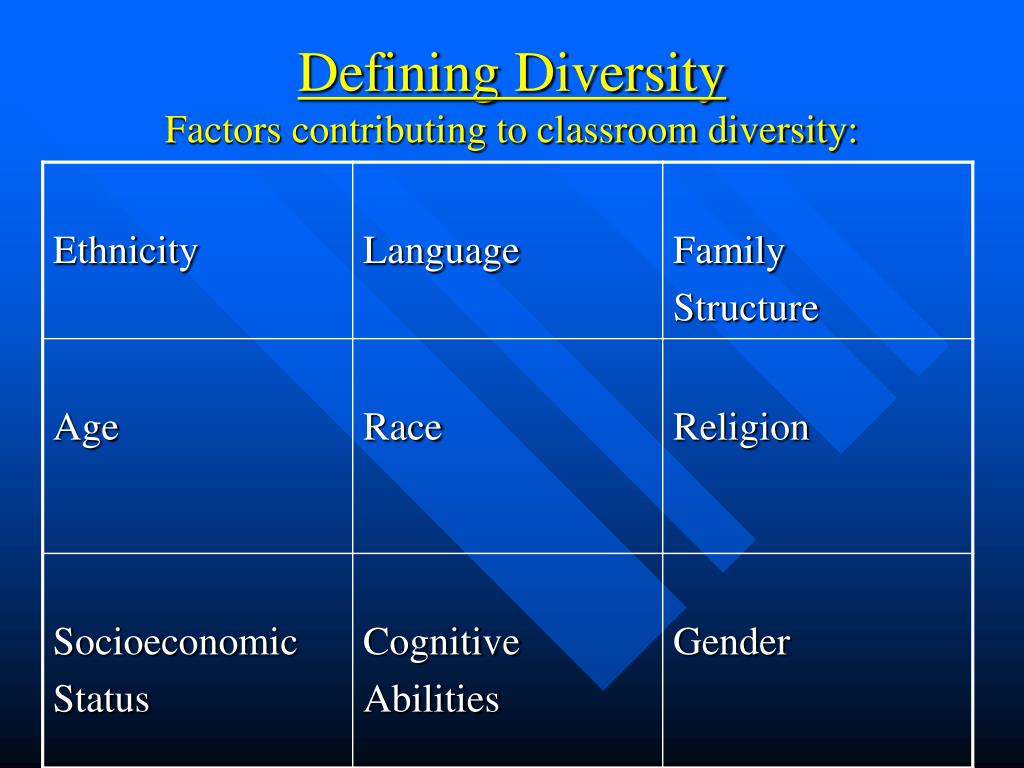 Defining Diversity
Factors contributing to classroom diversity:

| Ethnicity | Language | Family Structure |
|---|---|---|
| Age | Race | Religion |
| Socioeconomic Status | Cognitive Abilities | Gender |